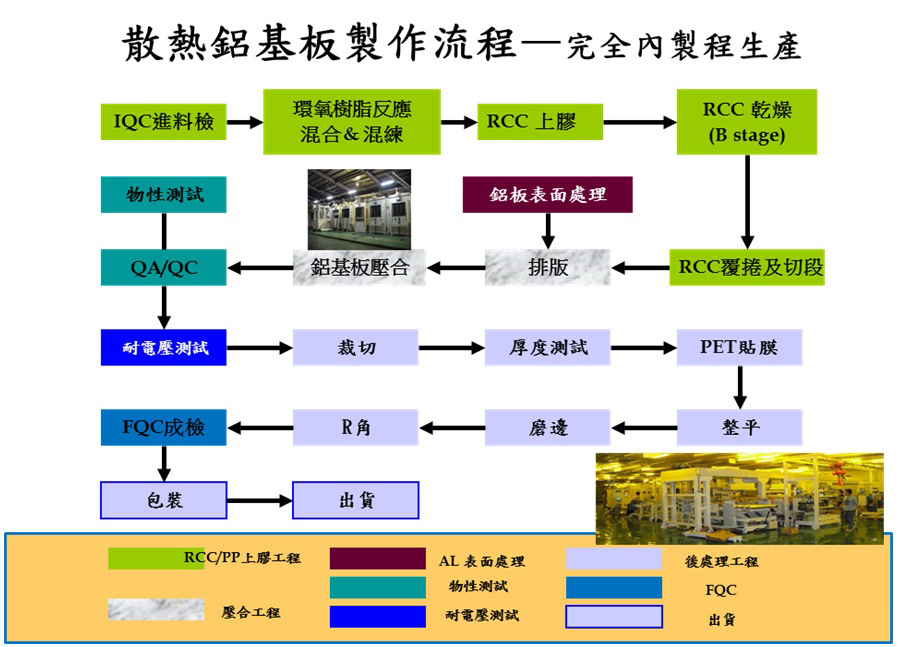 散熱鋁基板製作流程—完全內製程生產

IQC進料檢

環氧樹脂反應混合&混練

RCC 上膠

RCC 乾燥 (B stage)

物性測試

鋁板表面處理

QA/QC

鋁基板壓合

排版

RCC覆捲及切段

耐電壓測試

裁切

厚度測試

PET貼膜

FQC成檢

R角

磨邊

整平

包裝

出貨

RCC/PP上膠工程

AL 表面處理

後處理工程

物性測試

FQC

壓合工程

耐電壓測試

出貨